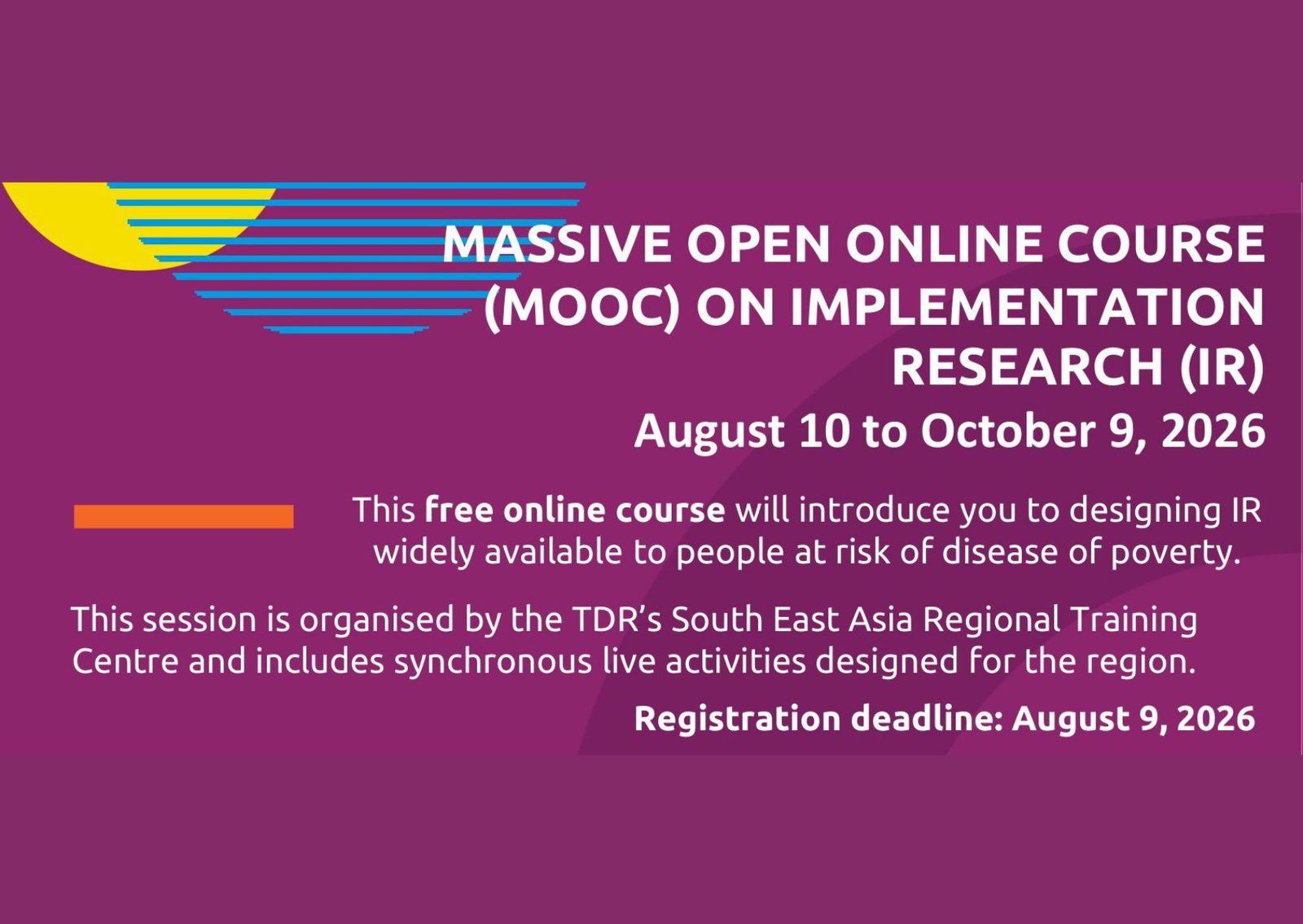 MASSIVE OPEN ONLINE COURSE (MOOC) ON IMPLEMENTATION RESEARCH (IR)

August 10 to October 9, 2026

This free online course will introduce you to designing IR widely available to people at risk of disease of poverty.

This session is organised by the TDR's South East Asia Regional Training Centre and includes synchronous live activities designed for the region.

Registration deadline: August 9, 2026